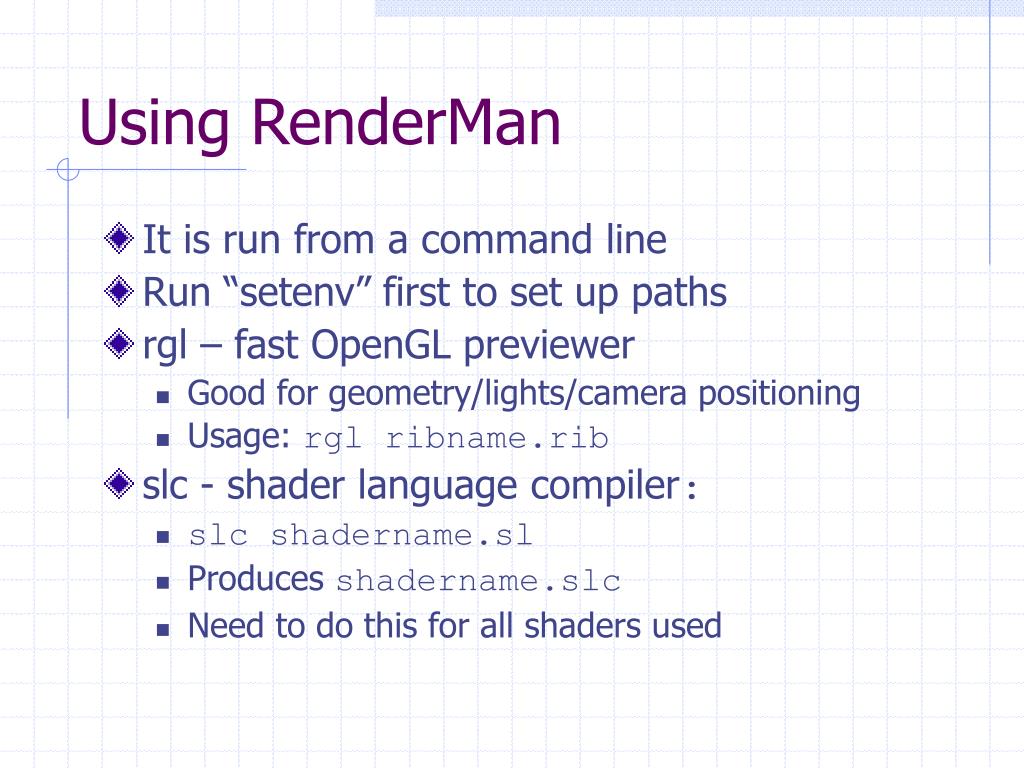 Using RenderMan

It is run from a command line
Run “setenv” first to set up paths
rgl – fast OpenGL previewer
Good for geometry/lights/camera positioning
Usage: rgl ribname.rib
slc - shader language compiler:
slc shadername.sl
Produces shadername.slc
Need to do this for all shaders used